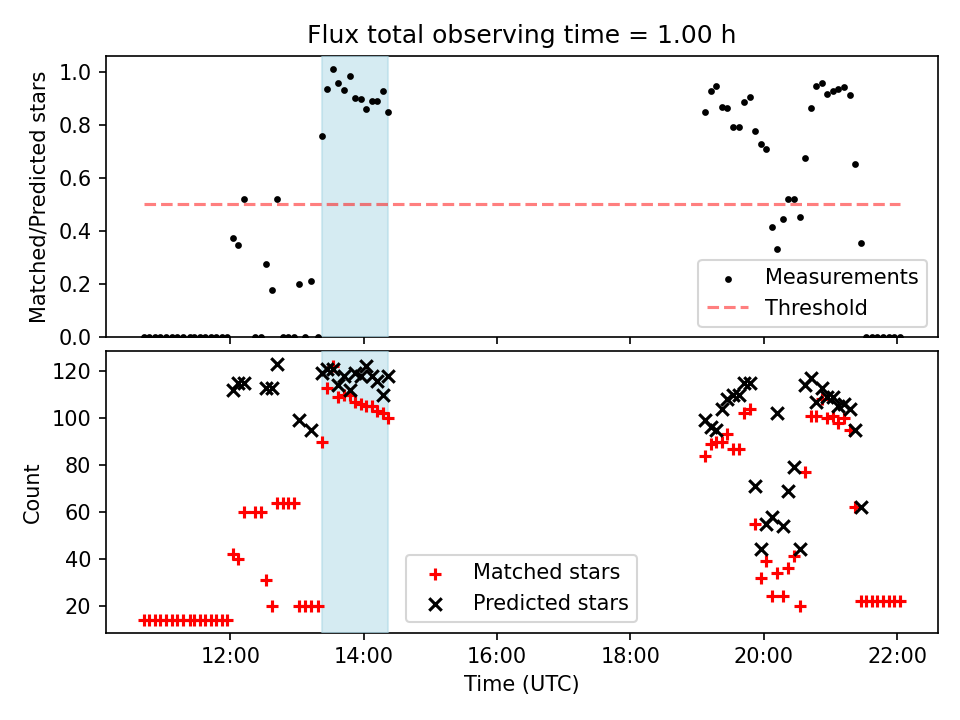 Flux total observing time = 1.00 h

Matched/Predicted stars

1.0
0.8
0.6
0.4
0.2
0.0

Measurements
Threshold

Count

120
100
80
60
40
20

Matched stars
Predicted stars

12:00
14:00
16:00
18:00
20:00
22:00

Time (UTC)